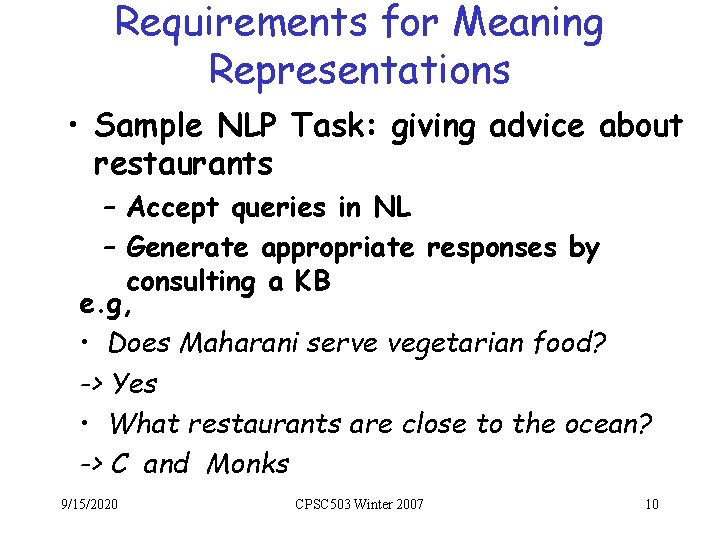 Requirements for Meaning Representations

• Sample NLP Task: giving advice about restaurants

– Accept queries in NL

– Generate appropriate responses by consulting a KB

e.g,

• Does Maharani serve vegetarian food?

-> Yes

• What restaurants are close to the ocean?

-> C and Monks

9/15/2020

CPSC503 Winter 2007

10